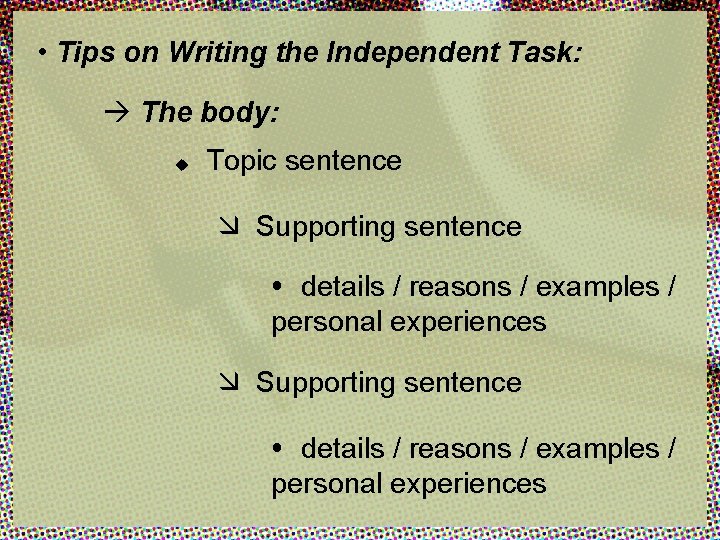 • Tips on Writing the Independent Task:

→ The body:

◆ Topic sentence

↘ Supporting sentence

• details / reasons / examples / personal experiences

↘ Supporting sentence

• details / reasons / examples / personal experiences